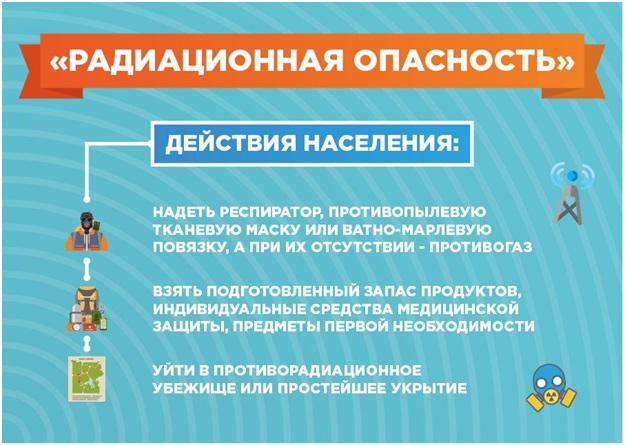 «РАДИАЦИОННАЯ ОПАСНОСТЬ»

ДЕЙСТВИЯ НАСЕЛЕНИЯ:

НАДЕТЬ РЕСПИРАТОР, ПРОТИВОПЫЛЕВУЮ ТКАНЕВУЮ МАСКУ ИЛИ ВАТНО-МАРЛЕВУЮ ПОВЯЗКУ, А ПРИ ИХ ОТСУТСТВИИ - ПРОТИВОГАЗ

ВЗЯТЬ ПОДГОТОВЛЕННЫЙ ЗАПАС ПРОДУКТОВ, ИНДИВИДУАЛЬНЫЕ СРЕДСТВА МЕДИЦИНСКОЙ ЗАЩИТЫ, ПРЕДМЕТЫ ПЕРВОЙ НЕОБХОДИМОСТИ

УЙТИ В ПРОТИВОРАДИАЦИОННОЕ УБЕЖИЩЕ ИЛИ ПРОСТЕЙШЕЕ УКРЫТИЕ